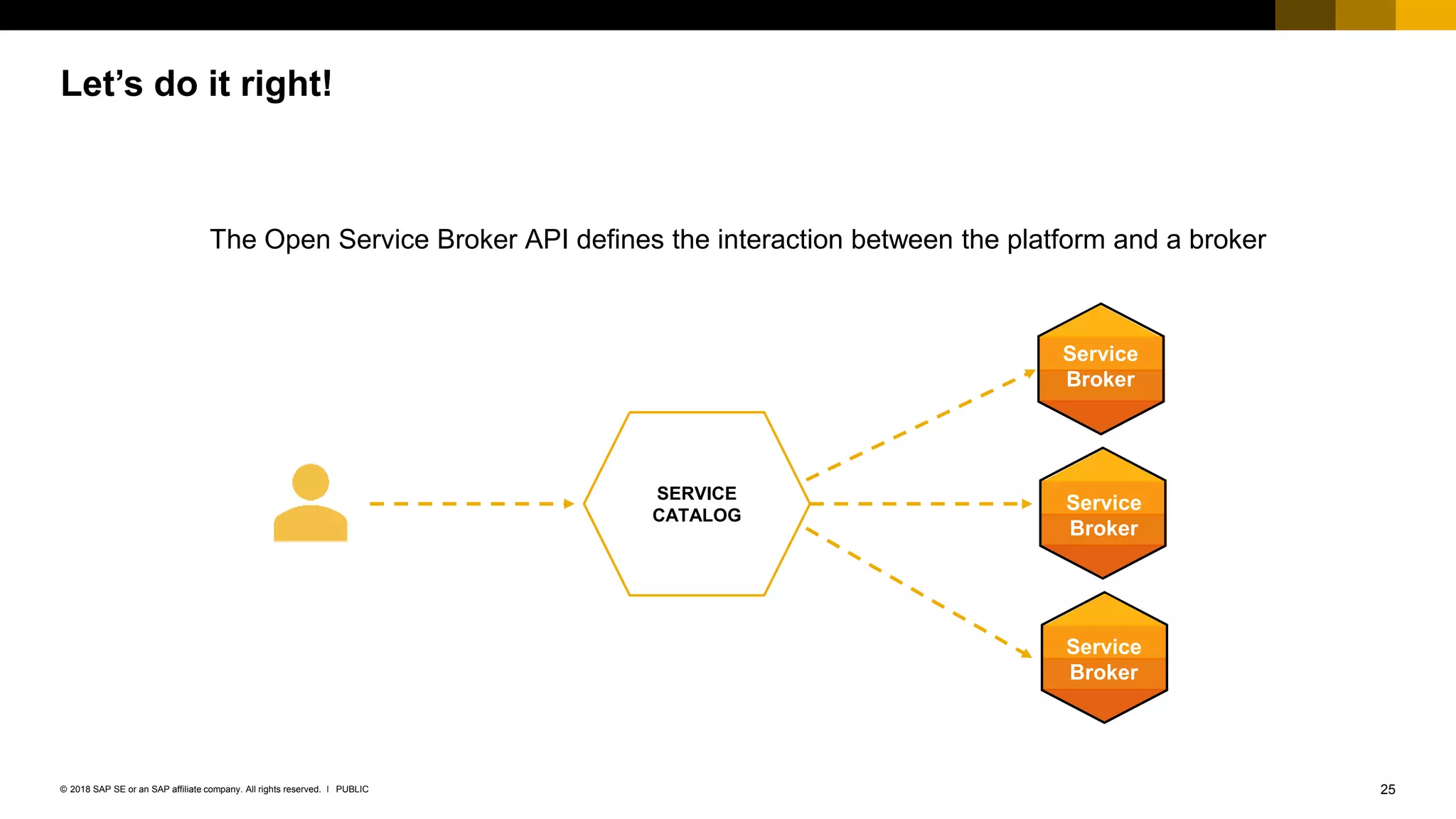 Let’s do it right!

The Open Service Broker API defines the interaction between the platform and a broker

SERVICE CATALOG

Service Broker

Service Broker

Service Broker

© 2018 SAP SE or an SAP affiliate company. All rights reserved. I PUBLIC

25